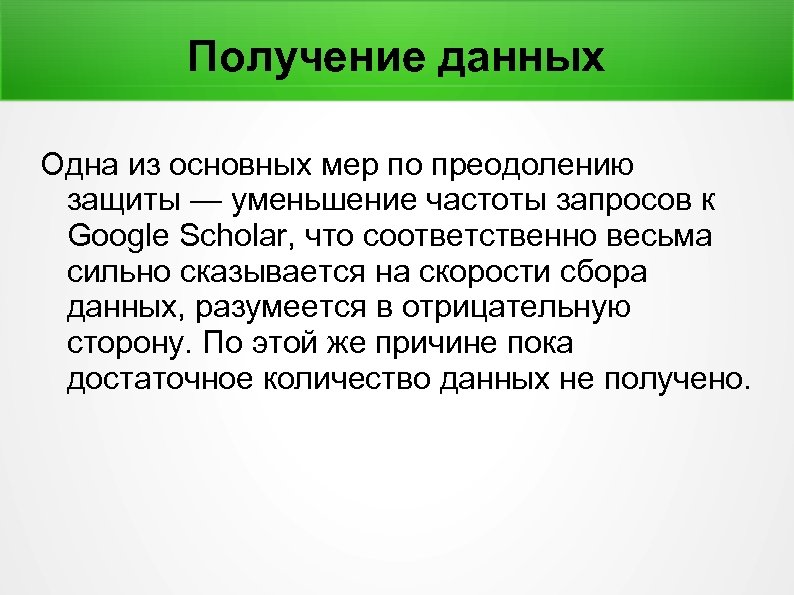 Получение данных

Одна из основных мер по преодолению защиты — уменьшение частоты запросов к Google Scholar, что соответственно весьма сильно сказывается на скорости сбора данных, разумеется в отрицательную сторону. По этой же причине пока достаточное количество данных не получено.